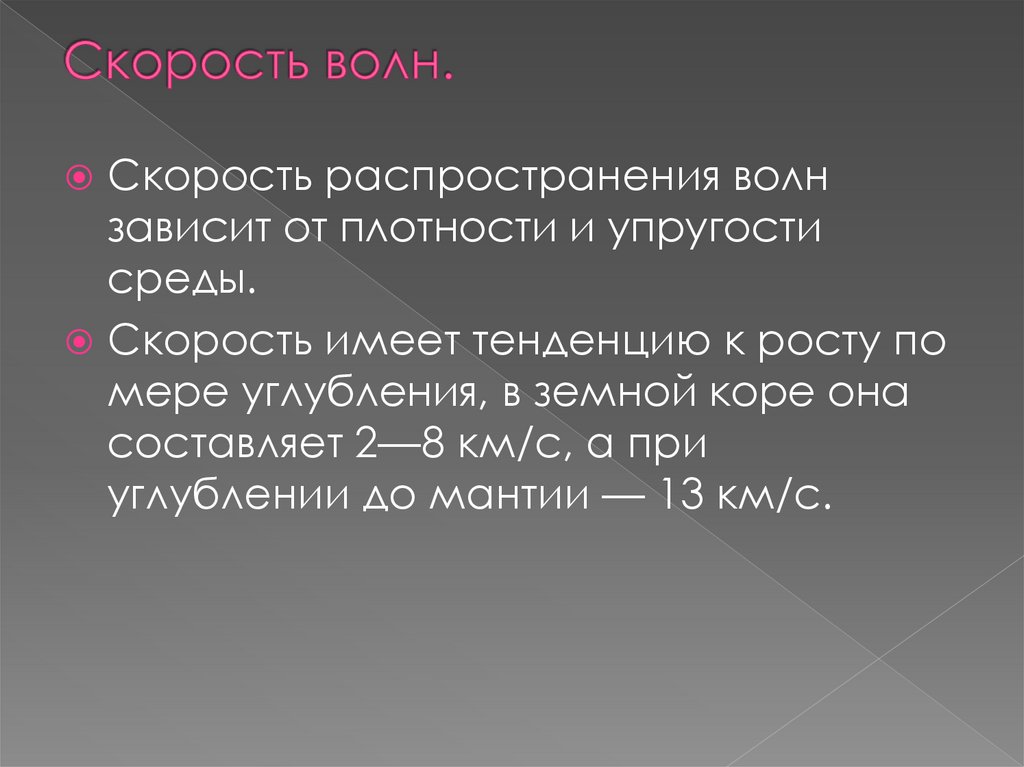 Скорость волн.

Скорость распространения волн зависит от плотности и упругости среды.

Скорость имеет тенденцию к росту по мере углубления, в земной коре она составляет 2—8 км/с, а при углублении до мантии — 13 км/с.